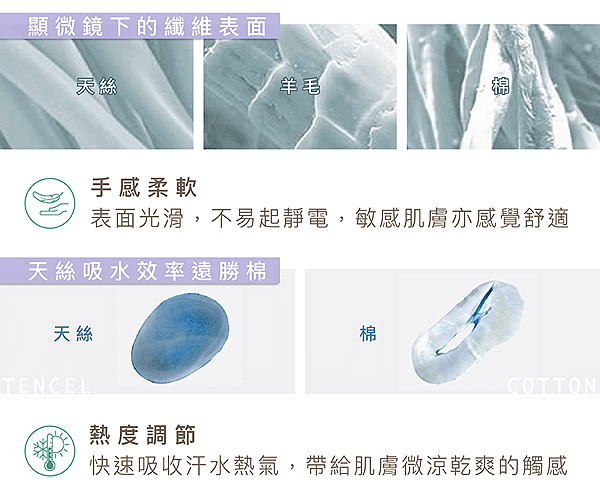 顯微鏡下的纖維表面

天絲

羊毛

棉

手感柔軟
表面光滑，不易起靜電，敏感肌膚亦感覺舒適

天絲吸水效率遠勝棉

天絲

TENCEL

棉

COTTON

熱度調節
快速吸收汗水熱氣，帶給肌膚微涼乾爽的觸感